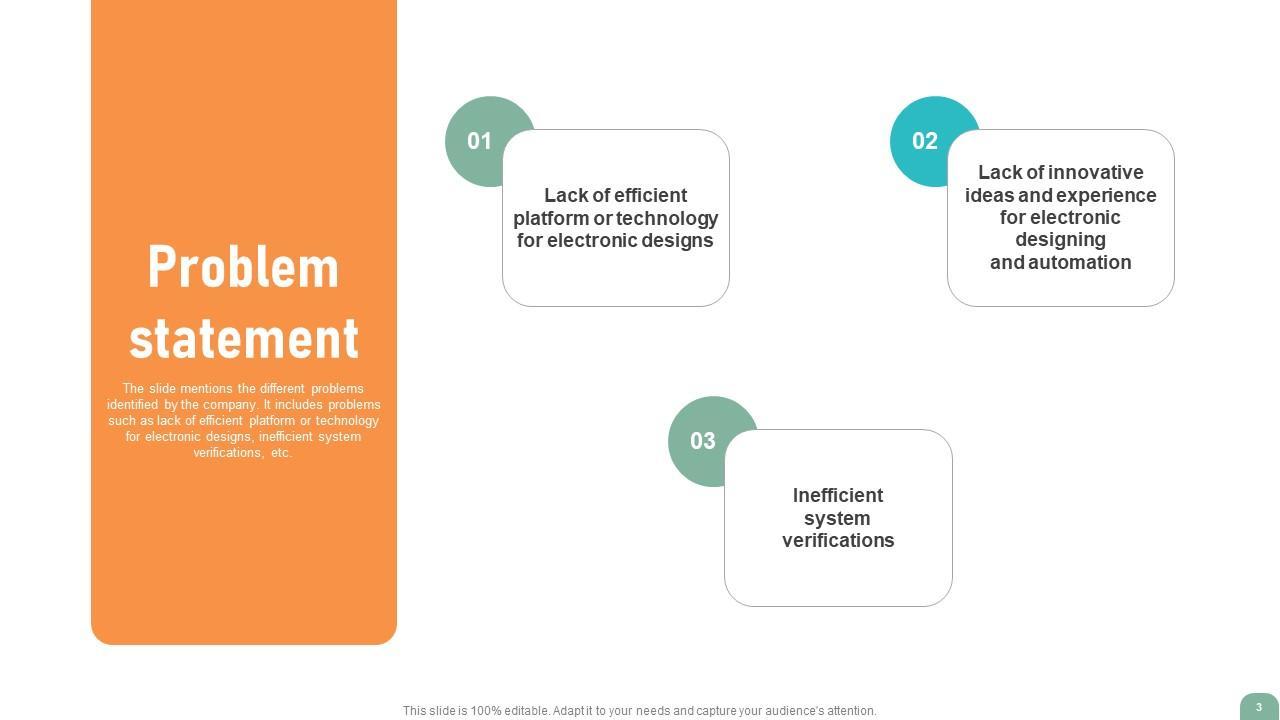 Problem statement

The slide mentions the different problems identified by the company. It includes problems such as lack of efficient platform or technology for electronic designs, inefficient system verifications, etc.

01

Lack of efficient platform or technology for electronic designs

02

Lack of innovative ideas and experience for electronic designing and automation

03

Inefficient system verifications

This slide is 100% editable. Adapt it to your needs and capture your audience's attention.

3